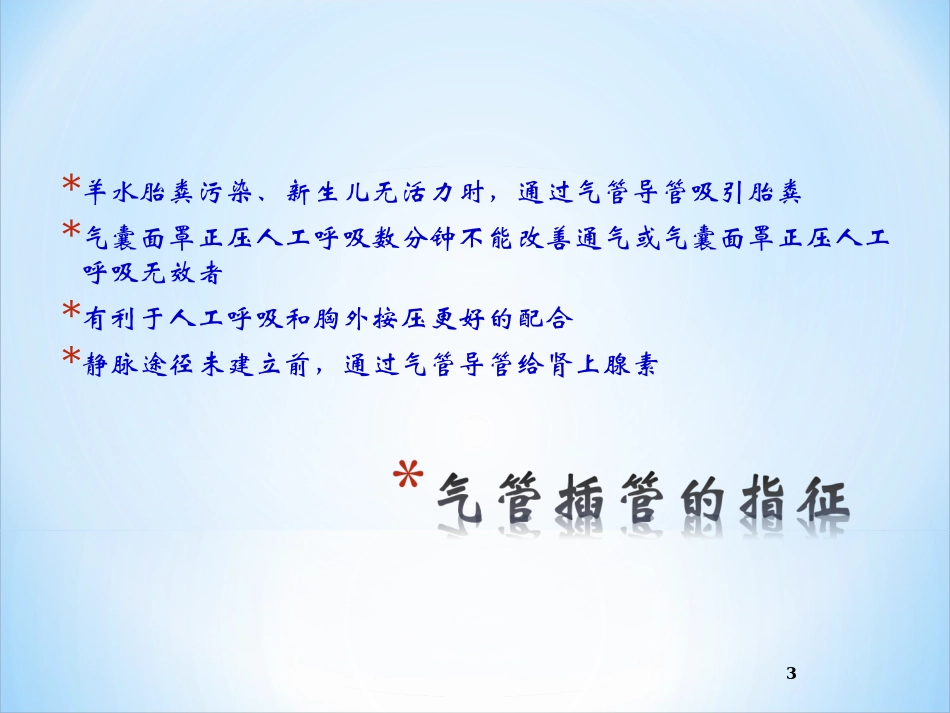 *羊水胎粪污染、新生儿无活力时，通过气管导管吸引胎粪

*气囊面罩正压人工呼吸数分钟不能改善通气或气囊面罩正压人工呼吸无效者

*有利于人工呼吸和胸外按压更好的配合

*静脉途径未建立前，通过气管导管给肾上腺素

*气管插管的指征

3